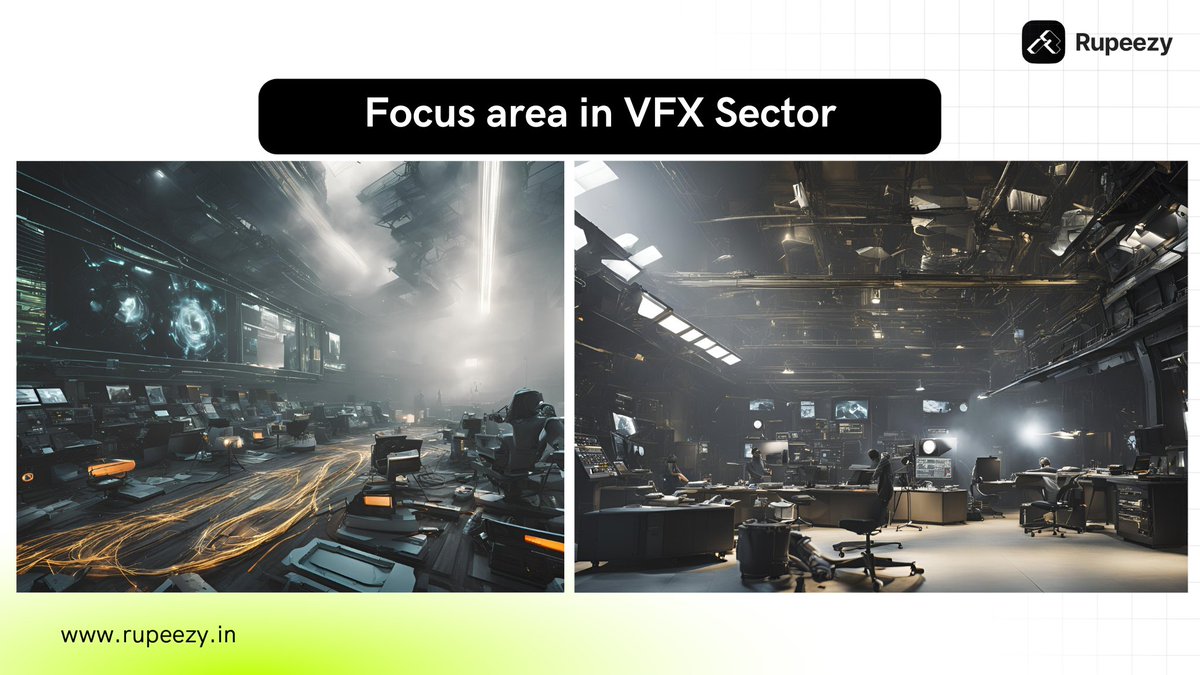 Rupeezy

Focus area in VFX Sector

www.rupeezy.in